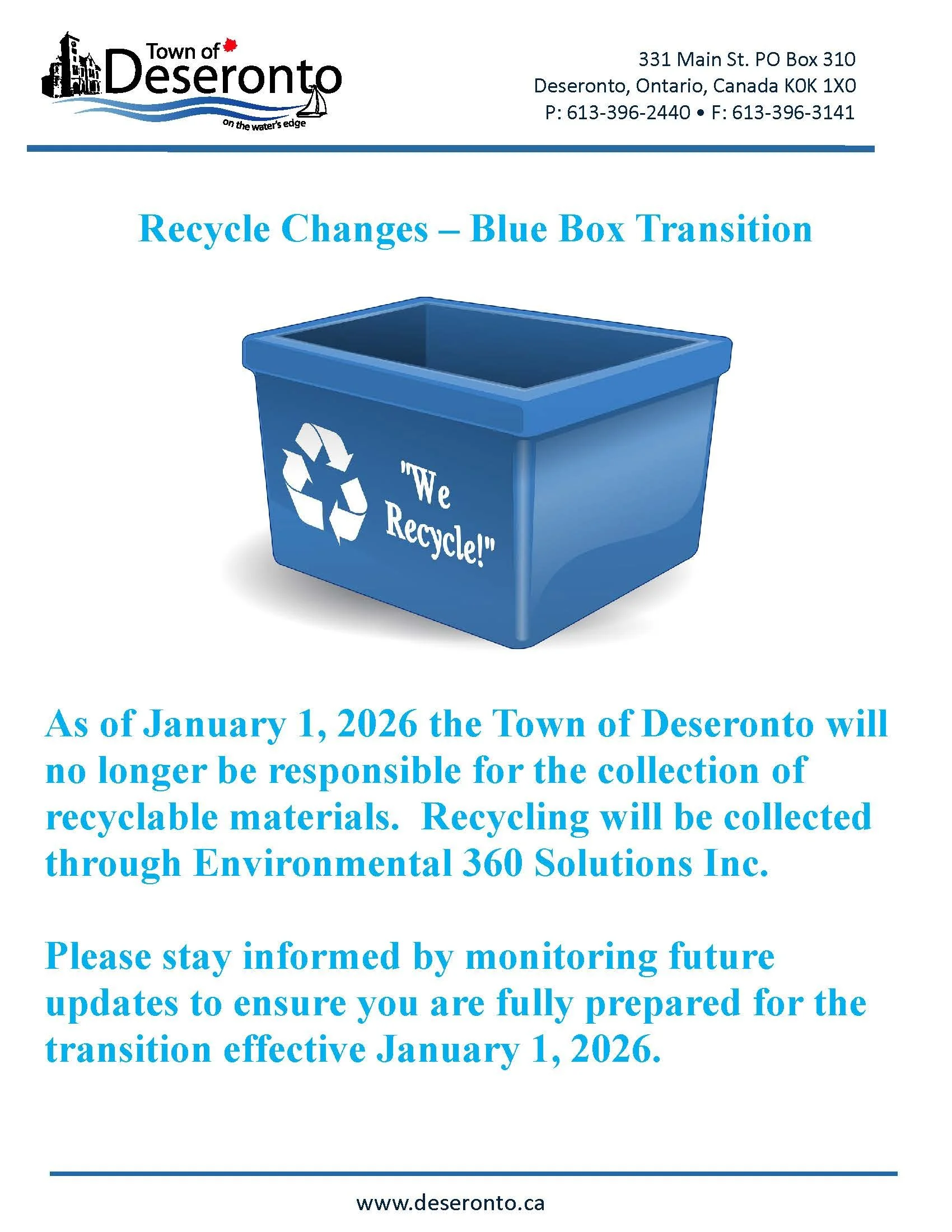 Town of Deseronto
on the water's edge

331 Main St. PO Box 310
Deseronto, Ontario, Canada K0K 1X0
P: 613-396-2440 • F: 613-396-3141

Recycle Changes – Blue Box Transition

"We Recycle!"

As of January 1, 2026 the Town of Deseronto will no longer be responsible for the collection of recyclable materials. Recycling will be collected through Environmental 360 Solutions Inc.

Please stay informed by monitoring future updates to ensure you are fully prepared for the transition effective January 1, 2026.

www.deseronto.ca